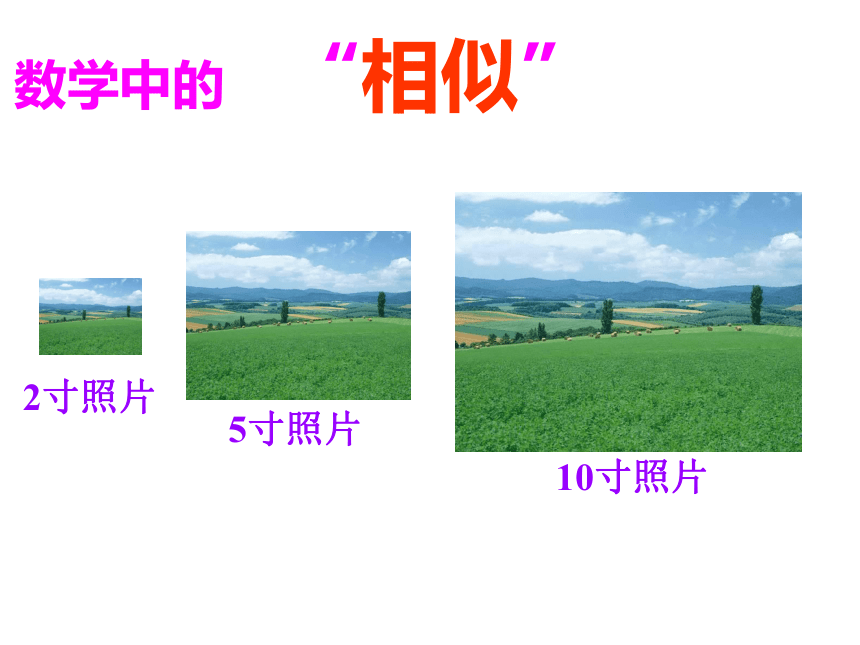 数学中的 “相似”

2寸照片

5寸照片

10寸照片